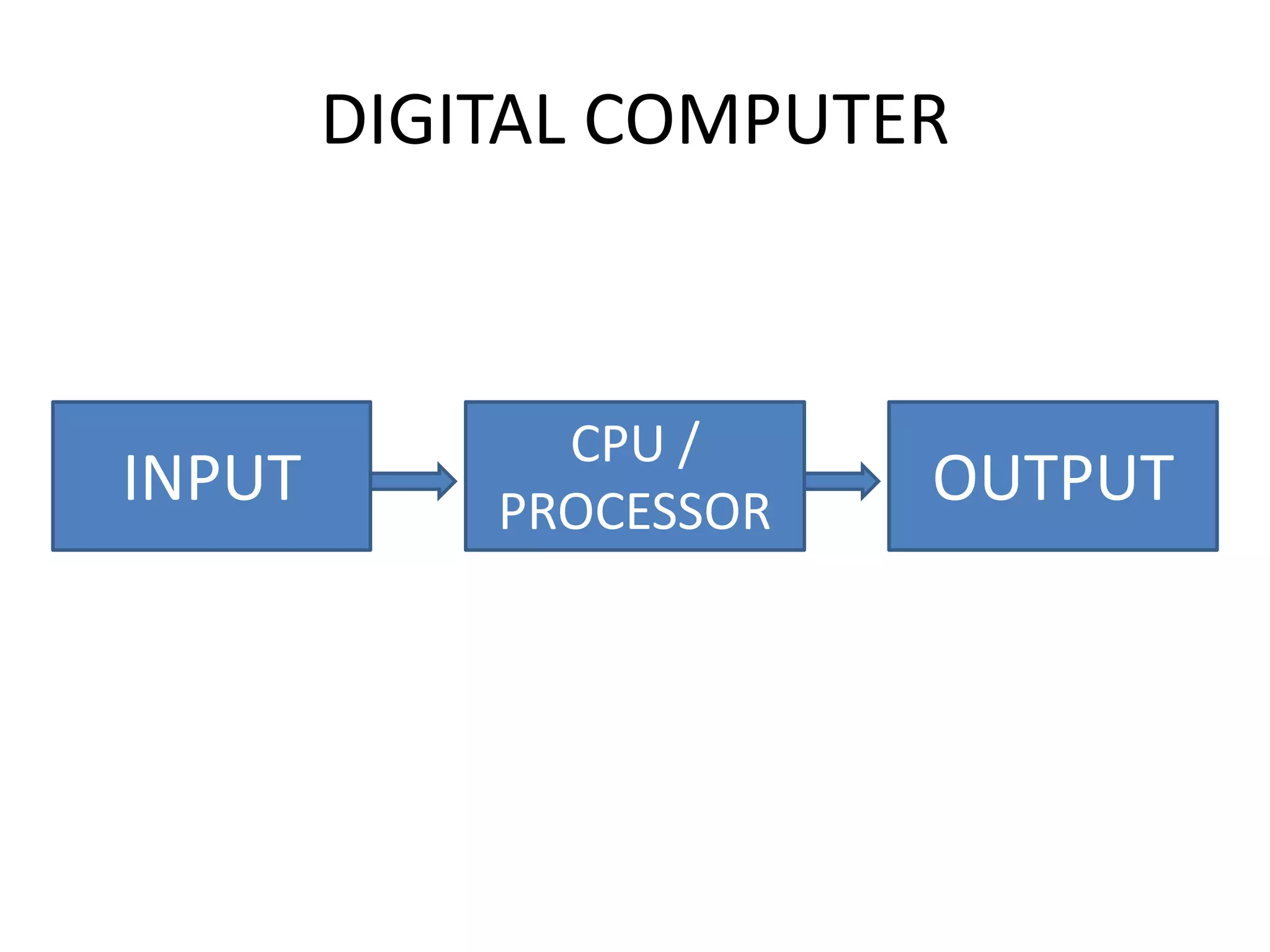 DIGITAL COMPUTER

INPUT

CPU / PROCESSOR

OUTPUT